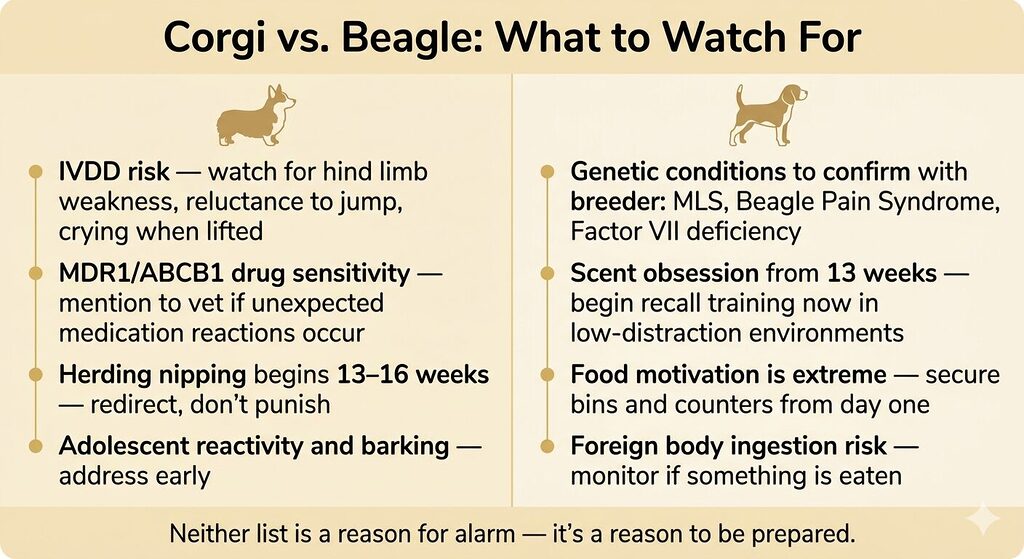 Corgi vs. Beagle: What to Watch For

IVDD risk — watch for hind limb weakness, reluctance to jump, crying when lifted

MDR1/ABCB1 drug sensitivity — mention to vet if unexpected medication reactions occur

Herding nipping begins 13–16 weeks — redirect, don't punish

Adolescent reactivity and barking — address early

Genetic conditions to confirm with breeder: MLS, Beagle Pain Syndrome, Factor VII deficiency

Scent obsession from 13 weeks — begin recall training now in low-distraction environments

Food motivation is extreme — secure bins and counters from day one

Foreign body ingestion risk — monitor if something is eaten

Neither list is a reason for alarm — it's a reason to be prepared.